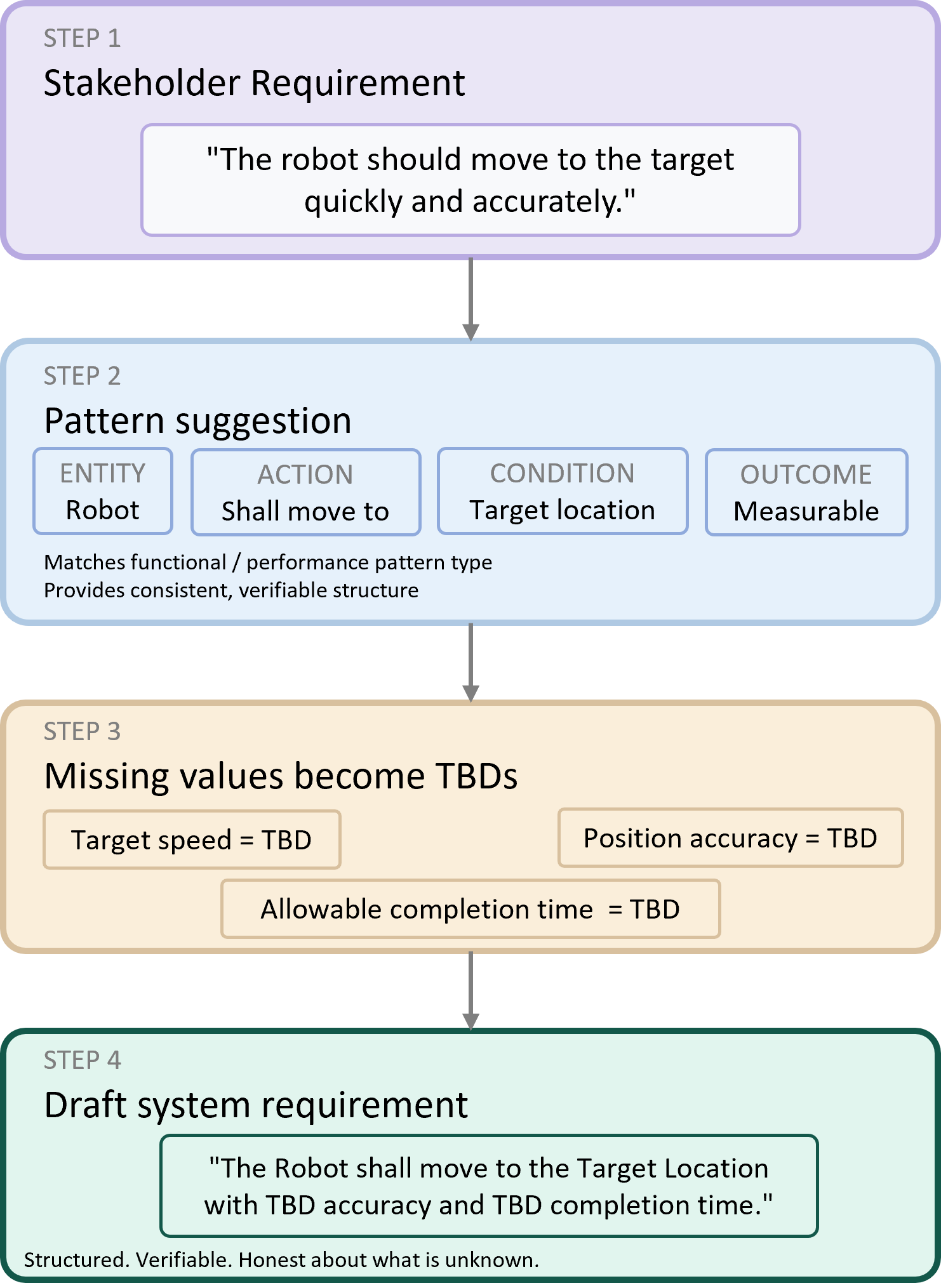 STEP 1

Stakeholder Requirement

"The robot should move to the target quickly and accurately."

STEP 2

Pattern suggestion

ENTITY
Robot

ACTION
Shall move to

CONDITION
Target location

OUTCOME
Measurable

Matches functional / performance pattern type
Provides consistent, verifiable structure

STEP 3

Missing values become TBDs

Target speed = TBD

Position accuracy = TBD

Allowable completion time = TBD

STEP 4

Draft system requirement

"The Robot shall move to the Target Location with TBD accuracy and TBD completion time."

Structured. Verifiable. Honest about what is unknown.